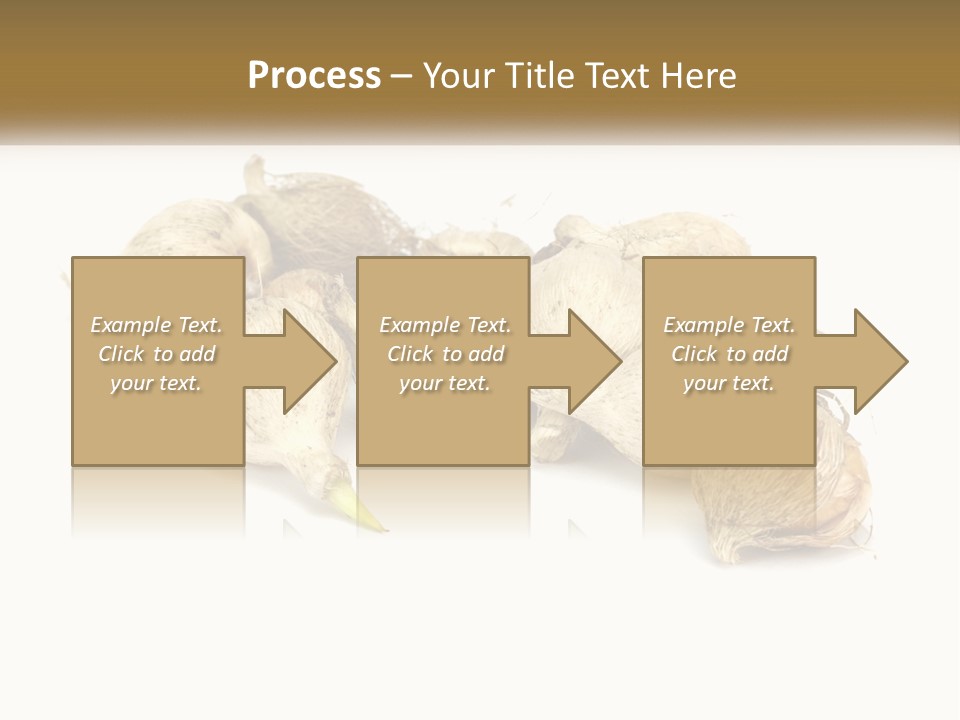 Process – Your Title Text Here

Example Text. Click to add your text.

Example Text. Click to add your text.

Example Text. Click to add your text.